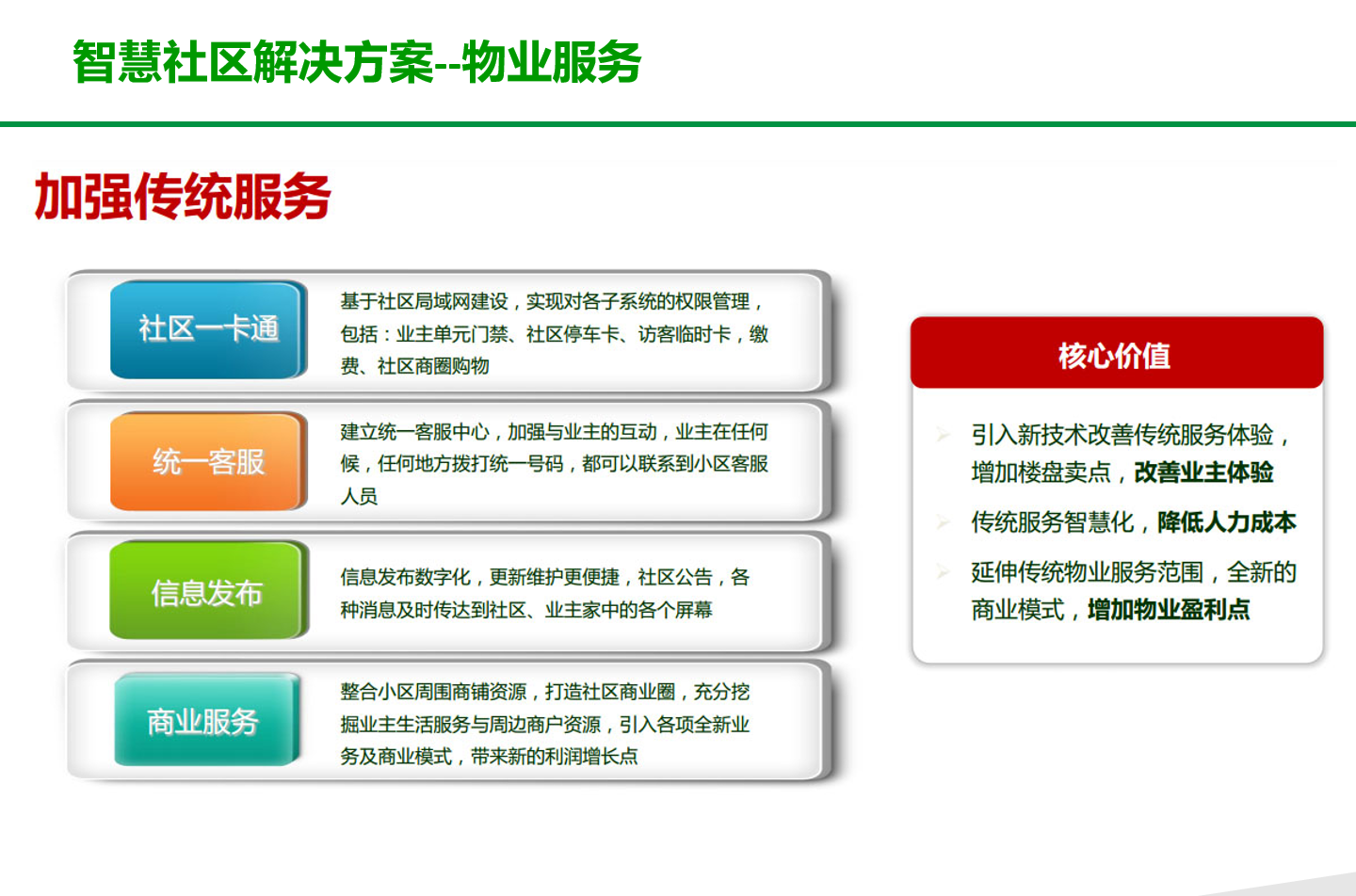 智慧社区解决方案--物业服务

加强传统服务

社区一卡通

基于社区局域网建设，实现对各子系统的权限管理，包括：业主单元门禁、社区停车卡、访客临时卡，缴费、社区商圈购物

统一客服

建立统一客服中心，加强与业主的互动，业主在任何候，任何地方拨打统一号码，都可以联系到小区客服人员

信息发布

信息发布数字化，更新维护更便捷，社区公告，各种消息及时传达到社区、业主家中的各个屏幕

商业服务

整合小区周围商铺资源，打造社区商业圈，充分挖掘业主生活服务与周边商户资源，引入各项全新业务及商业模式，带来新的利润增长点

核心价值

引入新技术改善传统服务体验，增加楼盘卖点，改善业主体验

传统服务智慧化，降低人力成本

延伸传统物业服务范围，全新的商业模式，增加物业盈利点